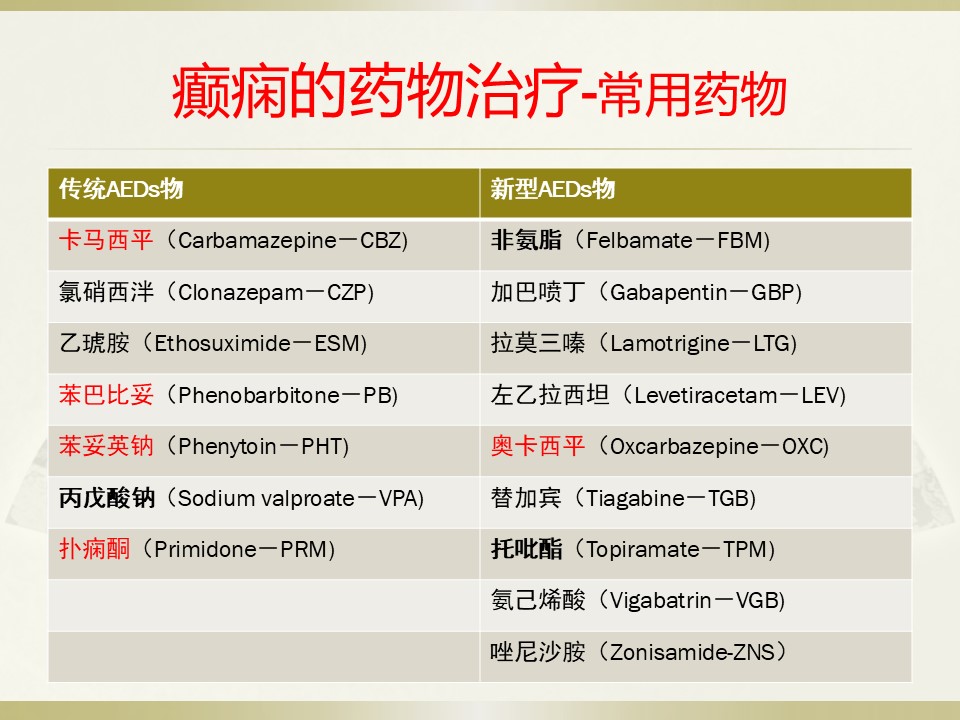 癫痫的药物治疗-常用药物

| 传统AEDs物 | 新型AEDs物 |
|---|---|
| 卡马西平（Carbamazepine－CBZ) | 非氨脂（Felbamate－FBM) |
| 氯硝西泮（Clonazepam－CZP) | 加巴喷丁（Gabapentin－GBP) |
| 乙琥胺（Ethosuximide－ESM) | 拉莫三嗪（Lamotrigine－LTG) |
| 苯巴比妥（Phenobarbitone－PB) | 左乙拉西坦（Levetiracetam－LEV) |
| 苯妥英钠（Phenytoin－PHT) | 奥卡西平（Oxcarbazepine－OXC) |
| 丙戊酸钠（Sodium valproate－VPA) | 替加宾（Tiagabine－TGB) |
| 扑痫酮（Primidone－PRM) | 托吡酯（Topiramate－TPM) |
| | 氨己烯酸（Vigabatrin－VGB) |
| | 唑尼沙胺（Zonisamide-ZNS） |